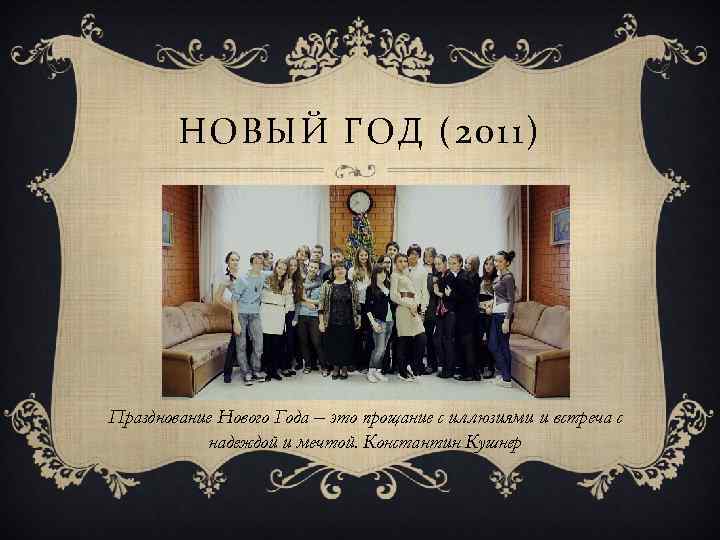 НОВЫЙ ГОД (2011)

Празднование Нового Года – это прощание с иллюзиями и встреча с надеждой и мечтой. Константин Кушнер